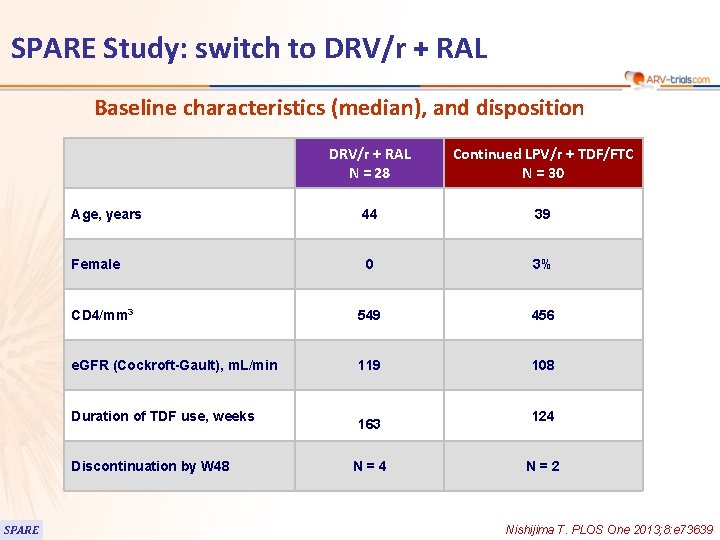 SPARE Study: switch to DRV/r + RAL

ARV-trials.com

Baseline characteristics (median), and disposition

| | DRV/r + RAL N = 28 | Continued LPV/r + TDF/FTC N = 30 |
|---|---|---|
| Age, years | 44 | 39 |
| Female | 0 | 3% |
| CD4/mm$^3$ | 549 | 456 |
| eGFR (Cockroft-Gault), mL/min | 119 | 108 |
| Duration of TDF use, weeks | 163 | 124 |
| Discontinuation by W48 | N = 4 | N = 2 |

SPARE

Nishijima T. PLOS One 2013;8:e73639